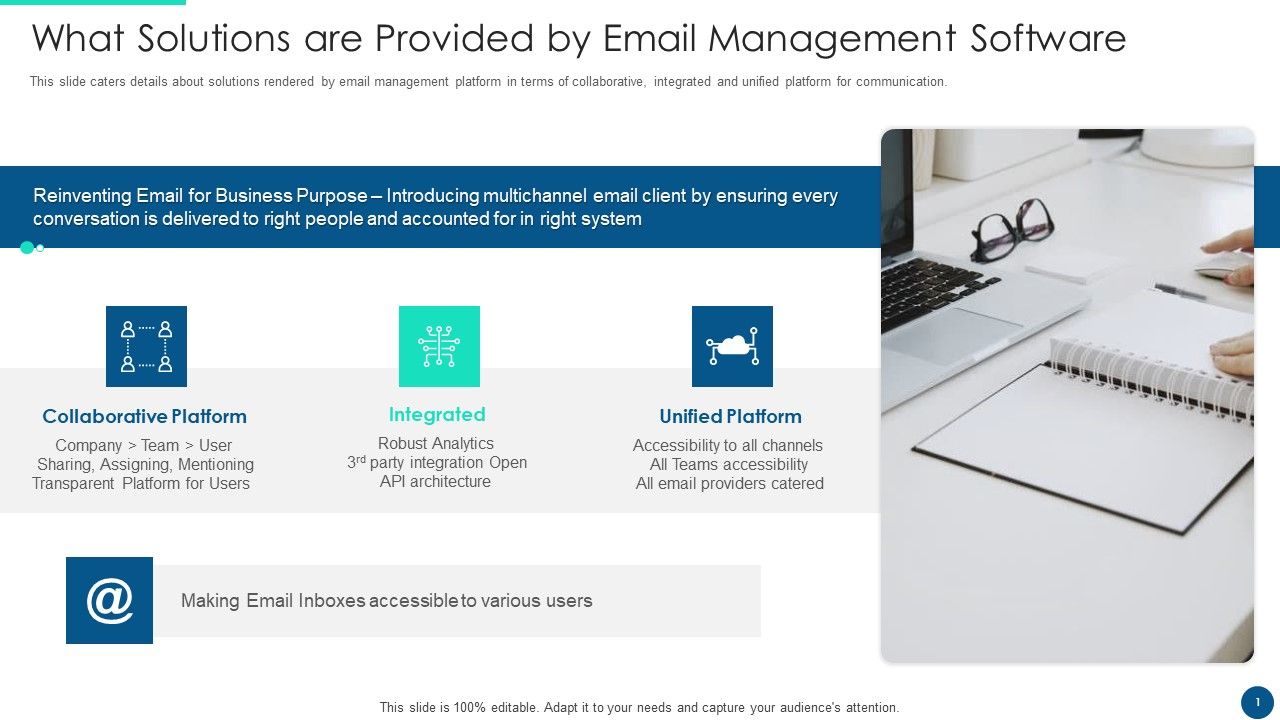 What Solutions are Provided by Email Management Software

This slide caters details about solutions rendered by email management platform in terms of collaborative, integrated and unified platform for communication.

Reinventing Email for Business Purpose – Introducing multichannel email client by ensuring every conversation is delivered to right people and accounted for in right system

Collaborative Platform

Company > Team > User
Sharing, Assigning, Mentioning
Transparent Platform for Users

Integrated

Robust Analytics
3$^{rd}$ party integration Open API architecture

Unified Platform

Accessibility to all channels
All Teams accessibility
All email providers catered

@

Making Email Inboxes accessible to various users

This slide is 100% editable. Adapt it to your needs and capture your audience's attention.

1